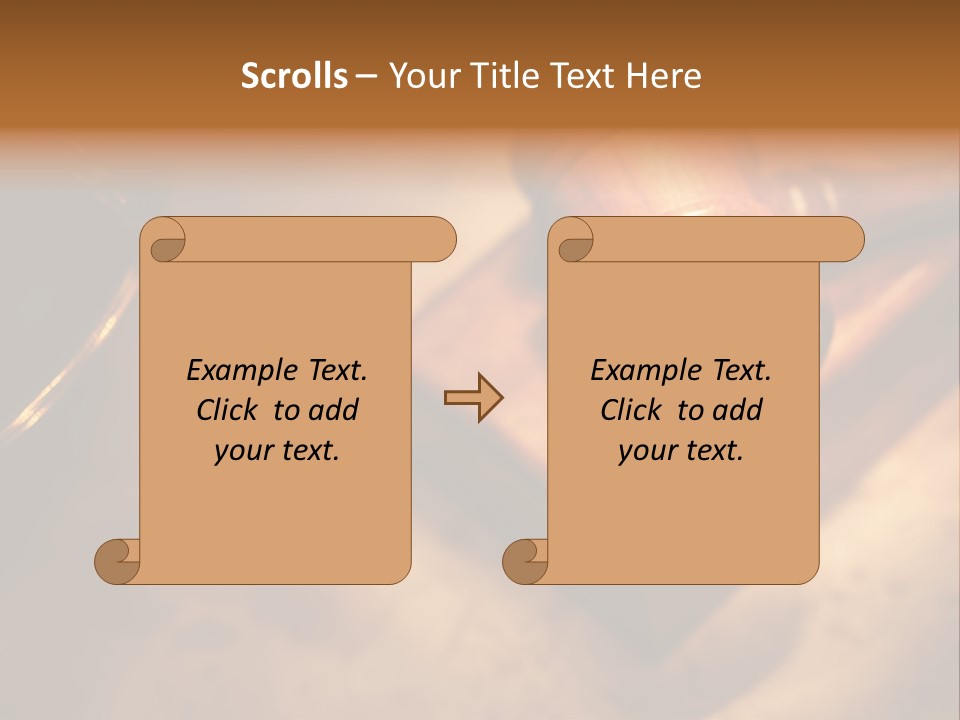 Scrolls – Your Title Text Here

Example Text. Click to add your text.

Example Text. Click to add your text.